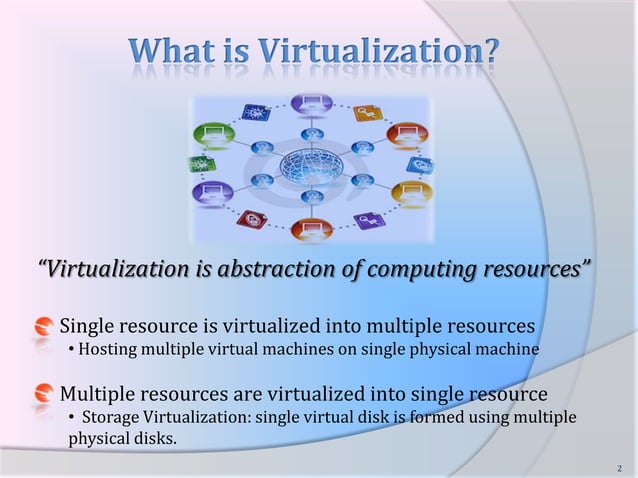 What is Virtualization?

“Virtualization is abstraction of computing resources”

Single resource is virtualized into multiple resources
• Hosting multiple virtual machines on single physical machine

Multiple resources are virtualized into single resource
• Storage Virtualization: single virtual disk is formed using multiple physical disks.

2